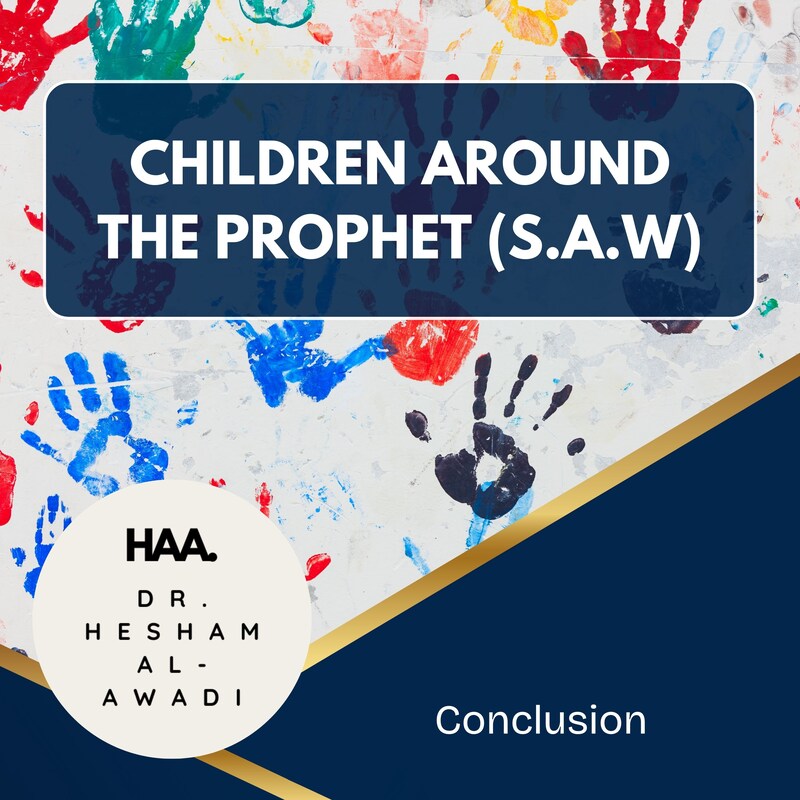 CHILDREN AROUND THE PROPHET (S.A.W)

HAA.

DR. HESHAM AL-AWADI

Conclusion